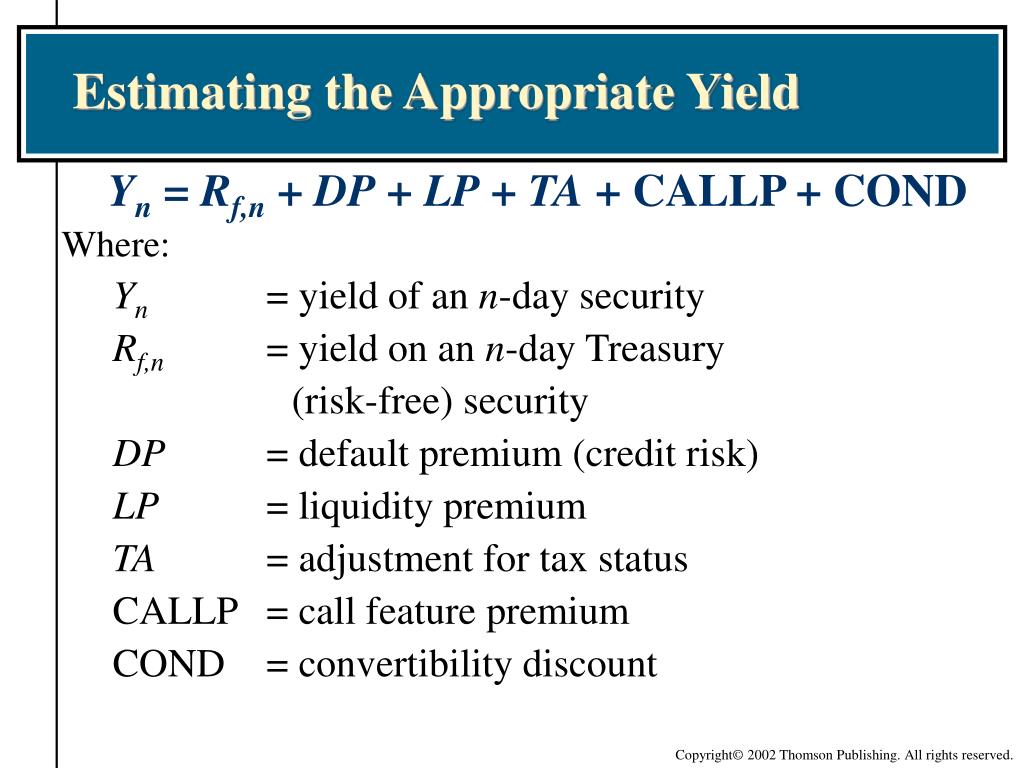 Estimating the Appropriate Yield

$Y_n = R_{f,n} + DP + LP + TA + \text{CALLP} + \text{COND}$

Where:

$Y_n$ = yield of an $n$-day security

$R_{f,n}$ = yield on an $n$-day Treasury (risk-free) security

$DP$ = default premium (credit risk)

$LP$ = liquidity premium

$TA$ = adjustment for tax status

CALLP = call feature premium

COND = convertibility discount

Copyright© 2002 Thomson Publishing. All rights reserved.